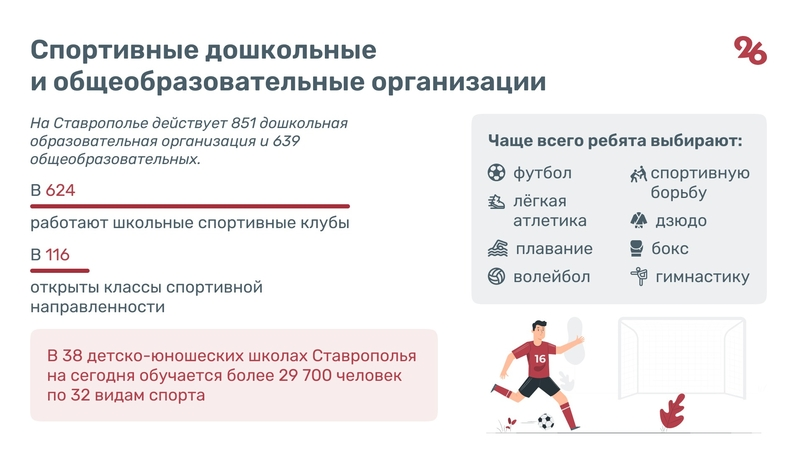 Спортивные дошкольные и общеобразовательные организации

26

На Ставрополье действует 851 дошкольная образовательная организация и 639 общеобразовательных.

В 624

работают школьные спортивные клубы

В 116

открыты классы спортивной направленности

В 38 детско-юношеских школах Ставрополья на сегодня обучается более 29 700 человек по 32 видам спорта

Чаще всего ребята выбирают:

футбол

лёгкая атлетика

плавание

волейбол

спортивную борьбу

дзюдо

бокс

гимнастику

16